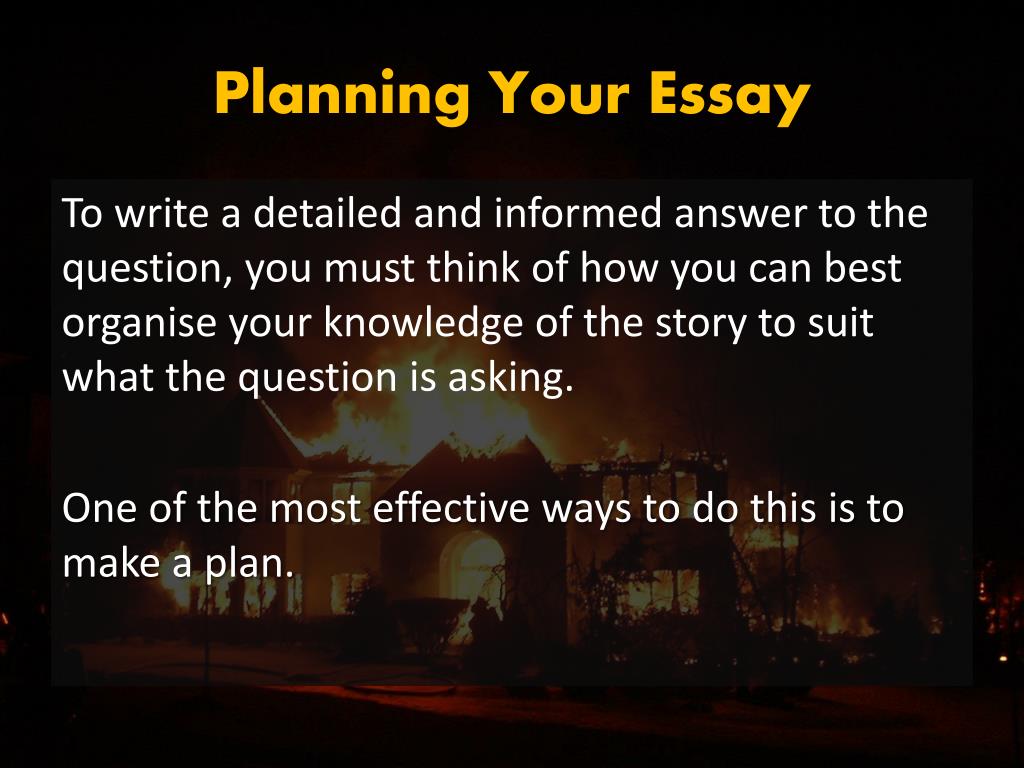 Planning Your Essay

To write a detailed and informed answer to the question, you must think of how you can best organise your knowledge of the story to suit what the question is asking.

One of the most effective ways to do this is to make a plan.